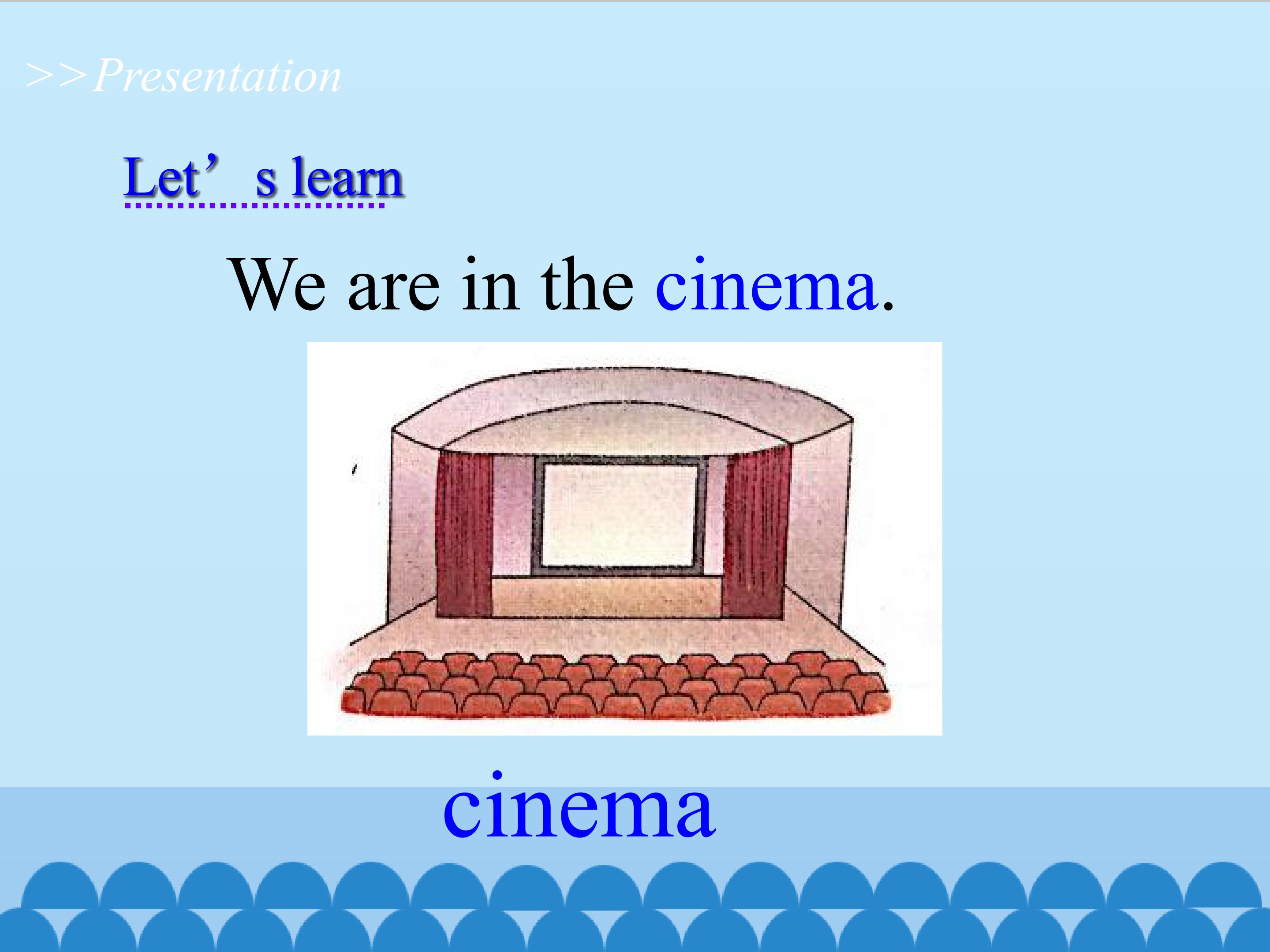 >>Presentation

Let’s learn

We are in the cinema.

cinema